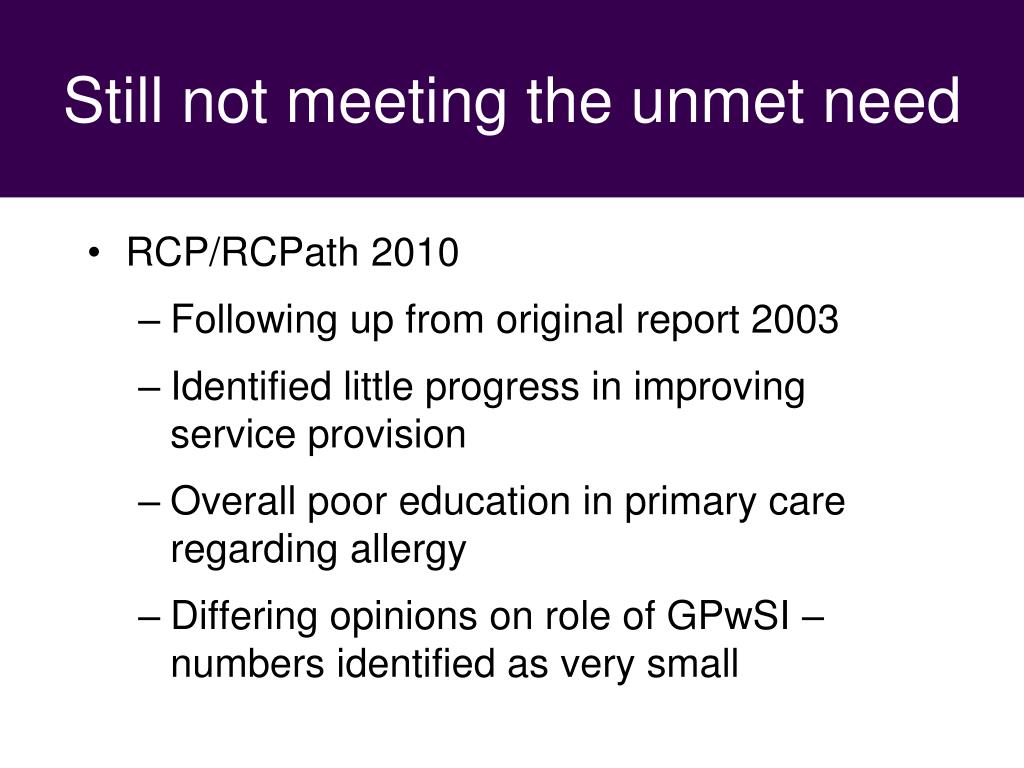 Still not meeting the unmet need

• RCP/RCPath 2010

– Following up from original report 2003

– Identified little progress in improving service provision

– Overall poor education in primary care regarding allergy

– Differing opinions on role of GPwSI – numbers identified as very small